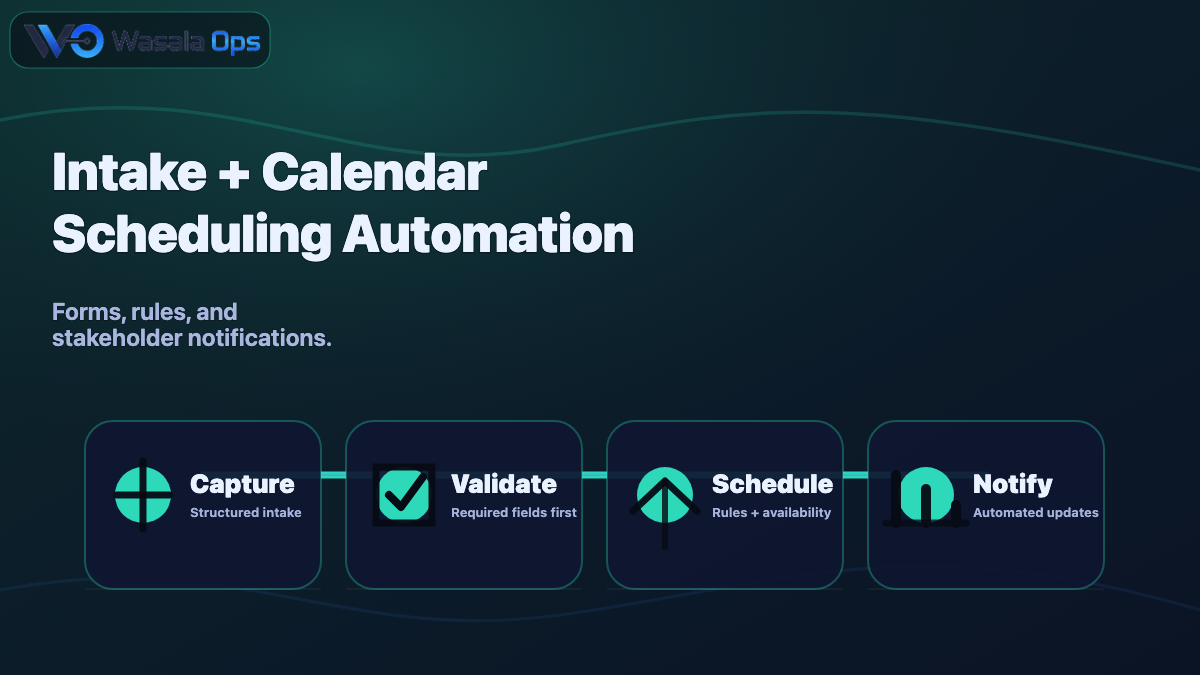 Wasala Ops

Intake + Calendar Scheduling Automation

Forms, rules, and stakeholder notifications.

Capture
Structured intake

Validate
Required fields first

Schedule
Rules + availability

Notify
Automated updates